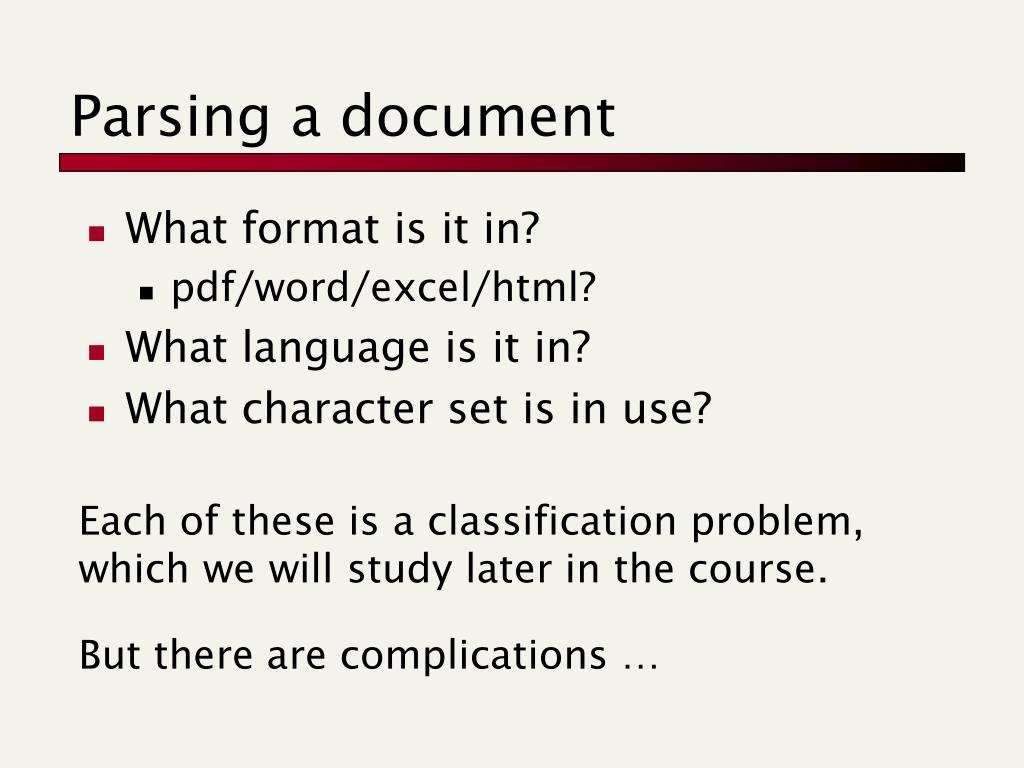 Parsing a document

- What format is it in?
  - pdf/word/excel/html?
- What language is it in?
- What character set is in use?

Each of these is a classification problem, which we will study later in the course.

But there are complications …